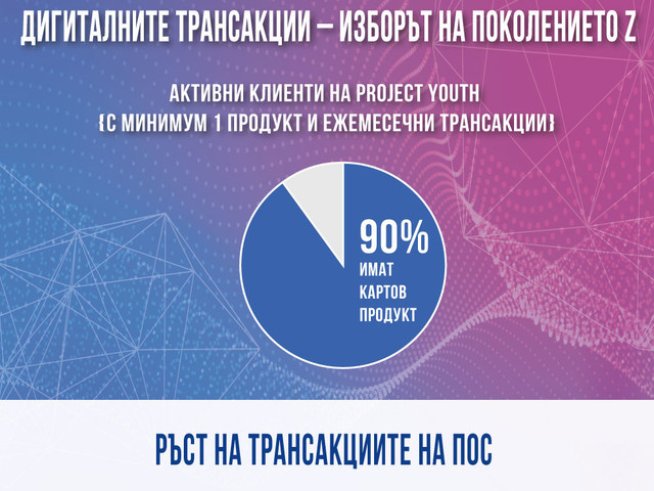 ДИГИТАЛНИТЕ ТРАНСАКЦИИ – ИЗБОРЪТ НА ПОКОЛЕНИЕТО Z

АКТИВНИ КЛИЕНТИ НА PROJECT YOUTH
{С МИНИМУМ 1 ПРОДУКТ И ЕЖЕМЕСЕЧНИ ТРАНСАКЦИИ}

90%
ИМАТ
КАРТОВ
ПРОДУКТ

РЪСТ НА ТРАНСАКЦИИТЕ НА ПОС